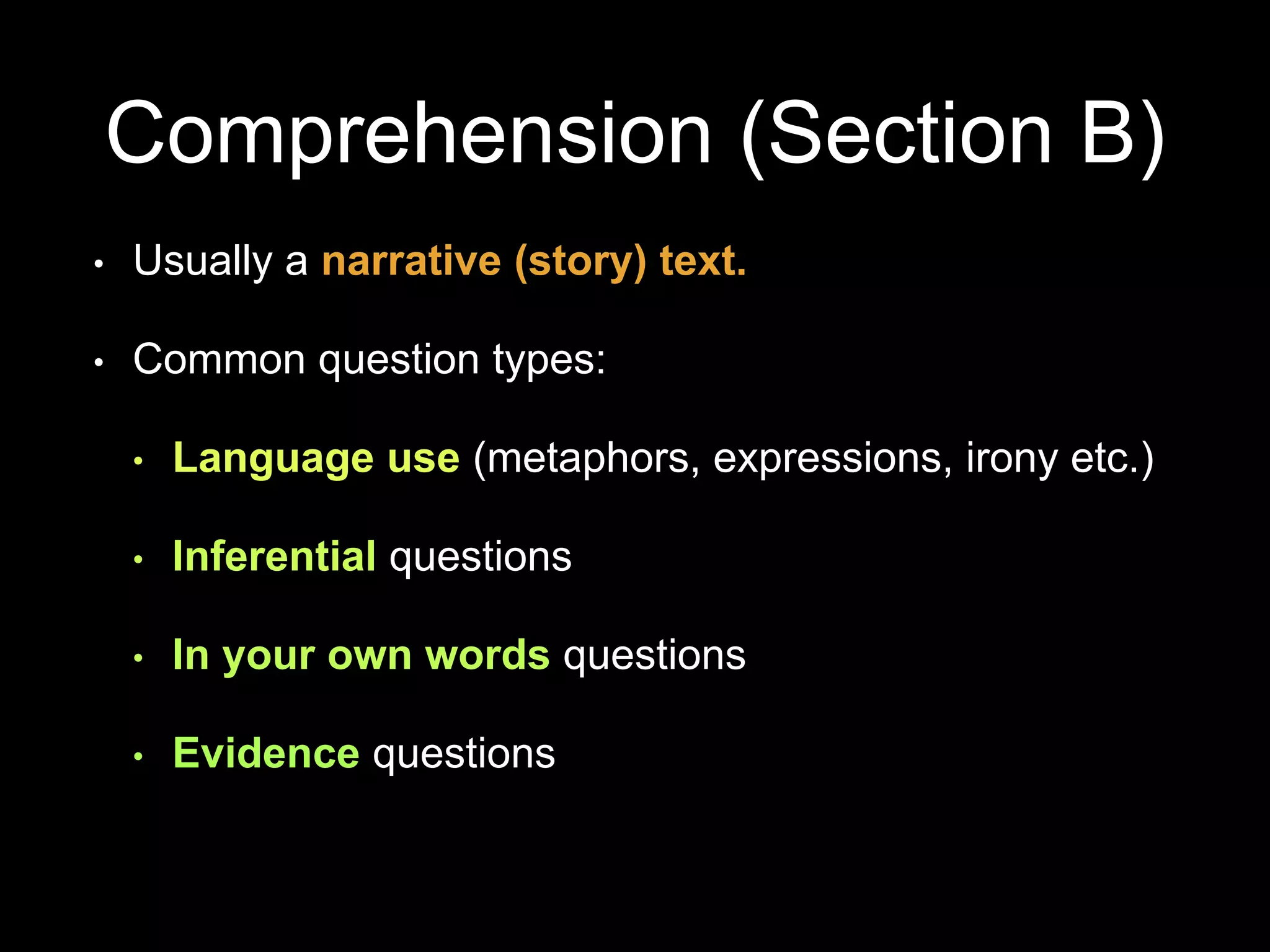 Comprehension (Section B)

• Usually a narrative (story) text.

• Common question types:

• Language use (metaphors, expressions, irony etc.)

• Inferential questions

• In your own words questions

• Evidence questions